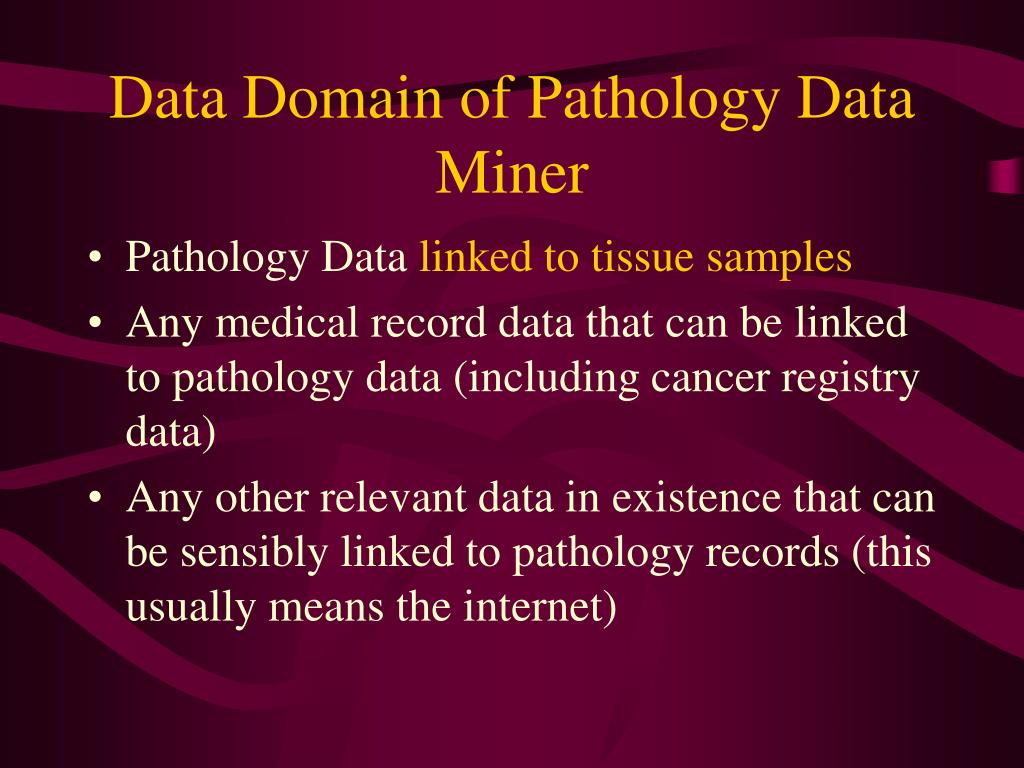 Data Domain of Pathology Data Miner

• Pathology Data linked to tissue samples
• Any medical record data that can be linked to pathology data (including cancer registry data)
• Any other relevant data in existence that can be sensibly linked to pathology records (this usually means the internet)